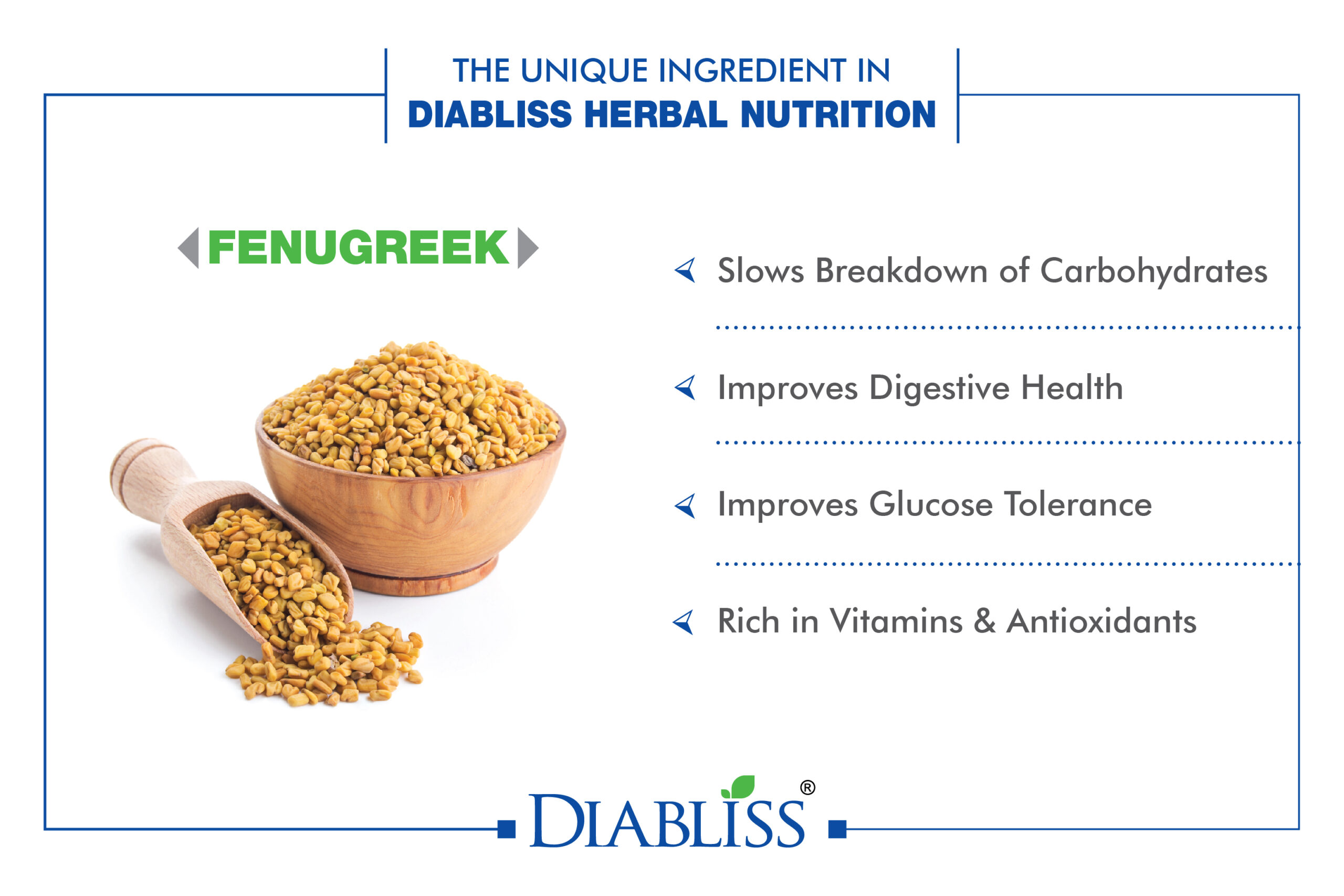 THE UNIQUE INGREDIENT IN
DIABLISS HERBAL NUTRITION

FENUGREEK

Slows Breakdown of Carbohydrates

Improves Digestive Health

Improves Glucose Tolerance

Rich in Vitamins & Antioxidants

DIABLISS®